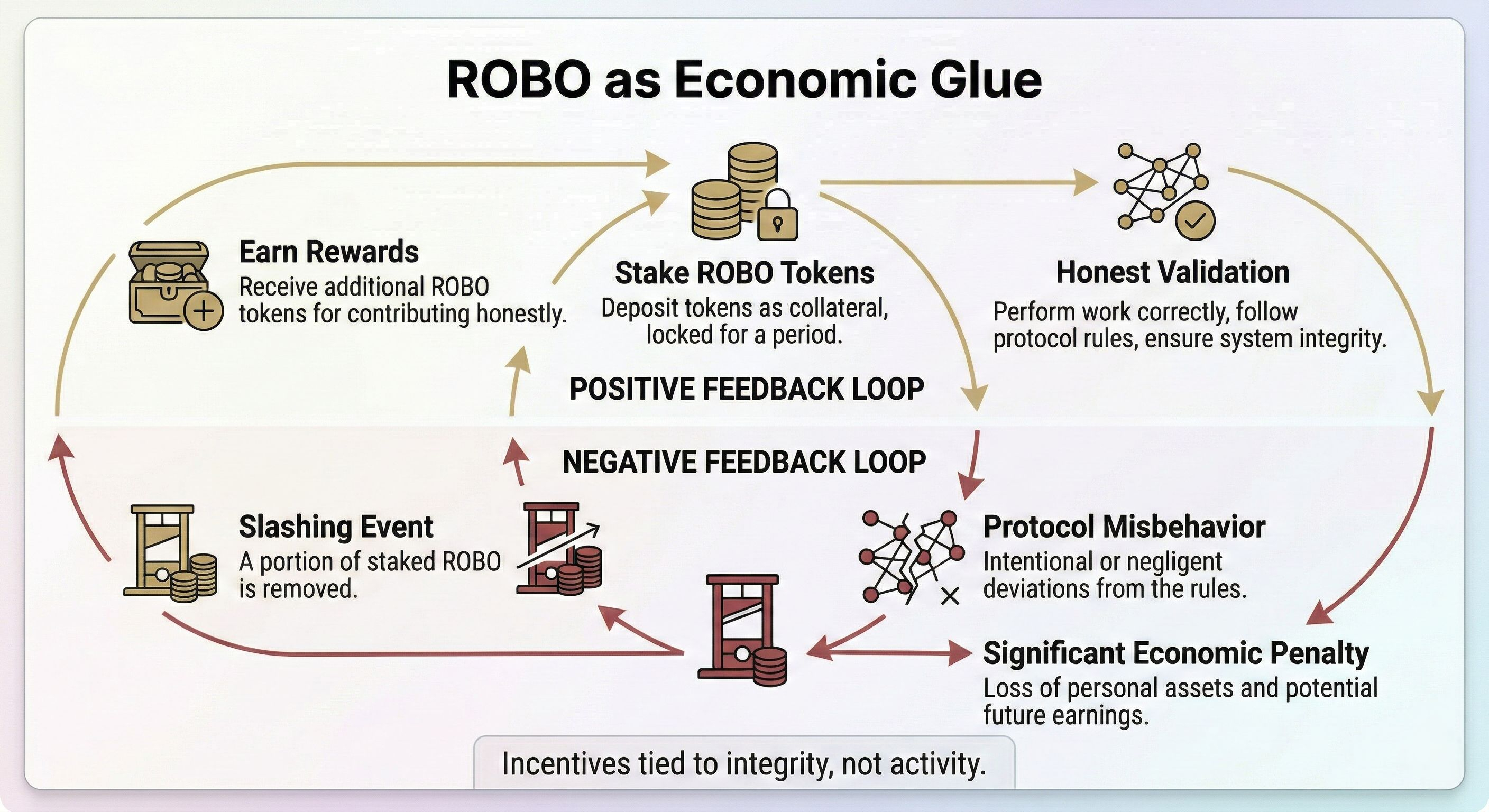 ROBO as Economic Glue

Earn Rewards
Receive additional ROBO tokens for contributing honestly.

Stake ROBO Tokens
Deposit tokens as collateral, locked for a period.

Honest Validation
Perform work correctly, follow protocol rules, ensure system integrity.

POSITIVE FEEDBACK LOOP

NEGATIVE FEEDBACK LOOP

Slashing Event
A portion of staked ROBO is removed.

Protocol Misbehavior
Intentional or negligent deviations from the rules.

Significant Economic Penalty
Loss of personal assets and potential future earnings.

Incentives tied to integrity, not activity.